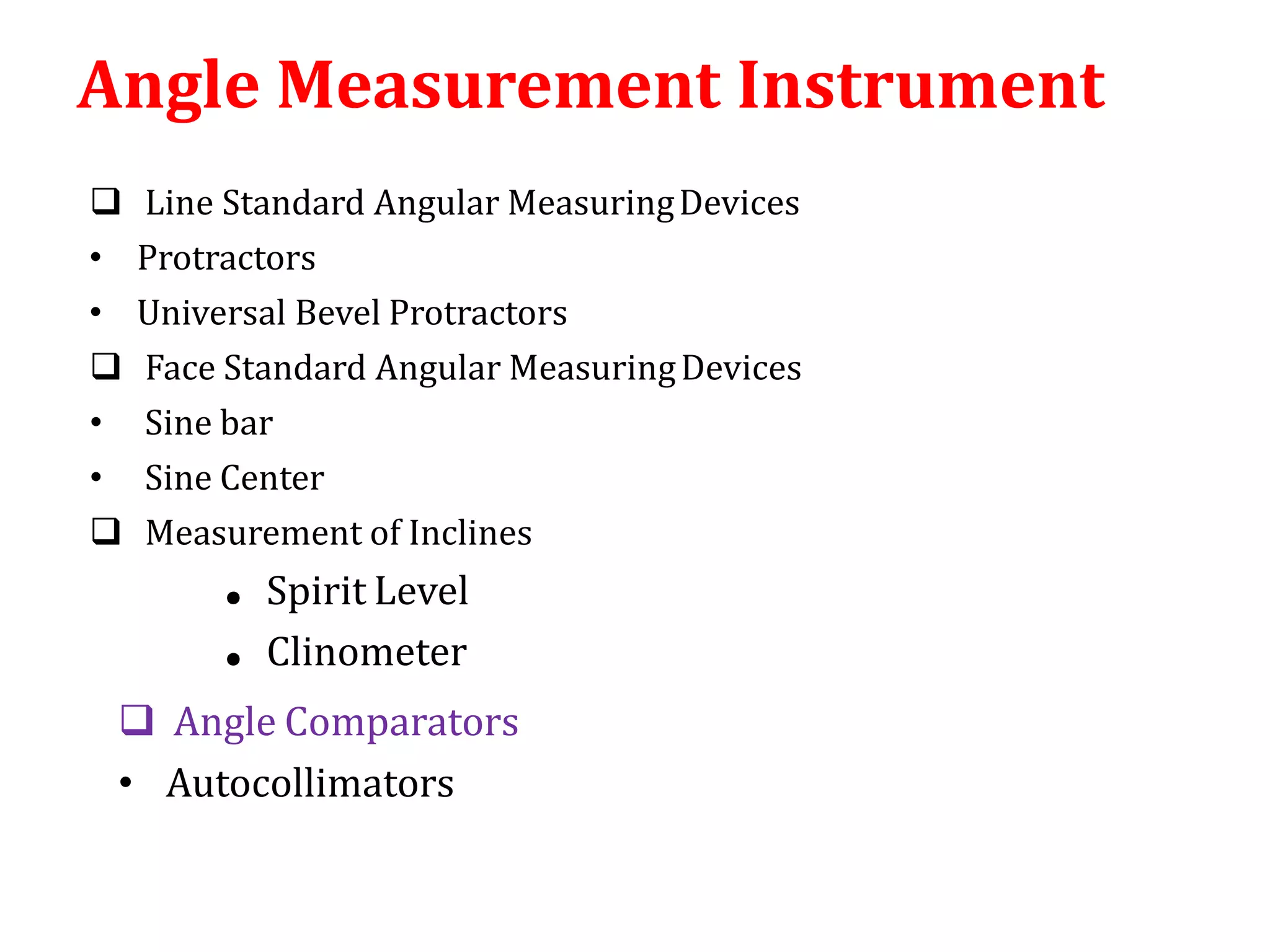 Angle Measurement Instrument

❑ Line Standard Angular Measuring Devices
• Protractors
• Universal Bevel Protractors
❑ Face Standard Angular Measuring Devices
• Sine bar
• Sine Center
❑ Measurement of Inclines
• Spirit Level
• Clinometer
❑ Angle Comparators
• Autocollimators